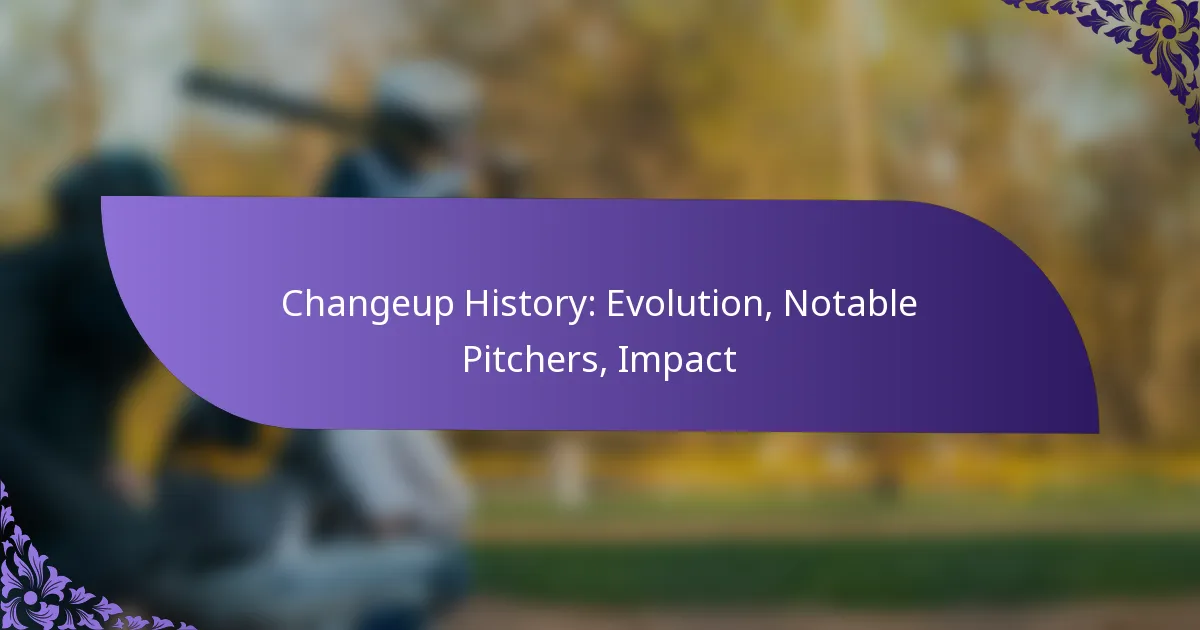 Changeup History: Evolution, Notable Pitchers, Impact